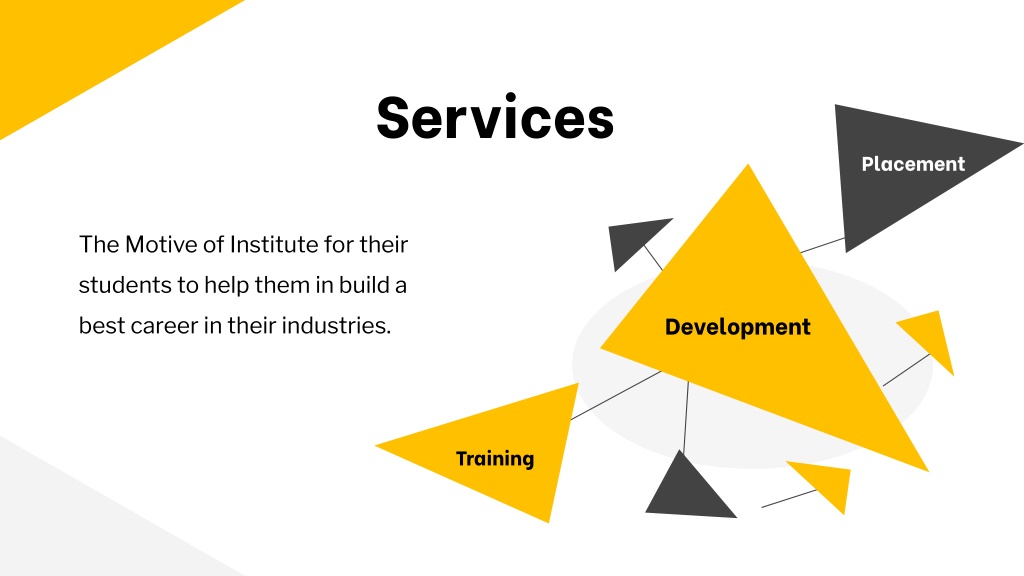 Services

The Motive of Institute for their students to help them in build a best career in their industries.

Placement

Development

Training